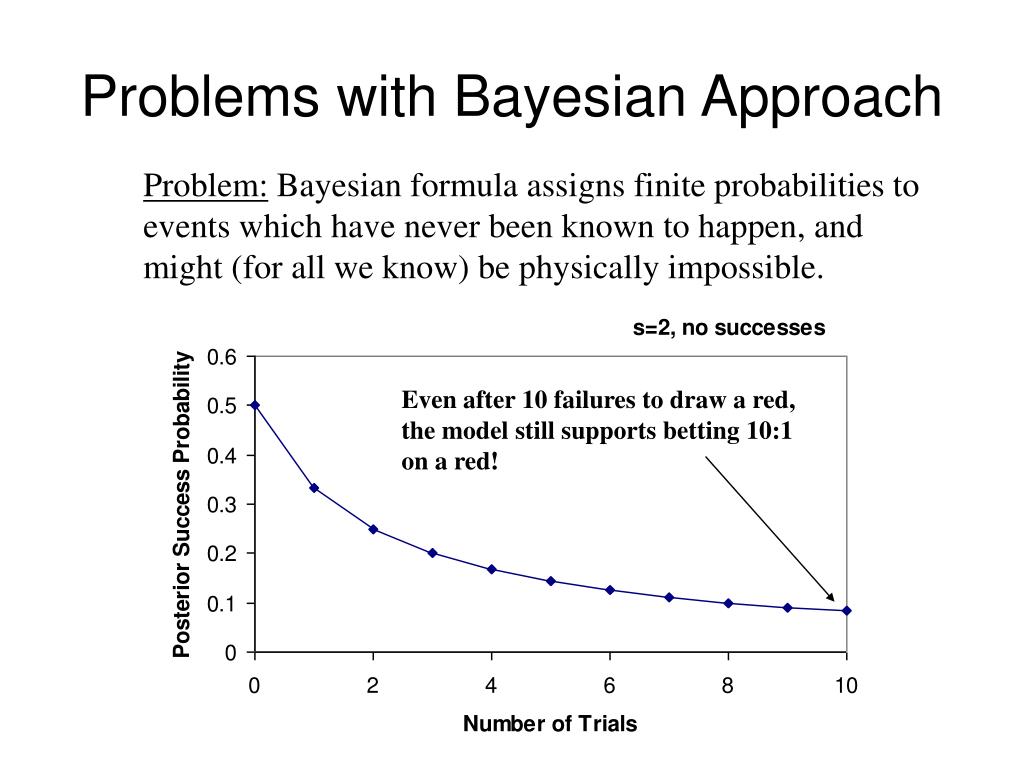 Problems with Bayesian Approach

Problem: Bayesian formula assigns finite probabilities to events which have never been known to happen, and might (for all we know) be physically impossible.

s=2, no successes

Posterior Success Probability

0.6
0.5
0.4
0.3
0.2
0.1
0

Even after 10 failures to draw a red, the model still supports betting 10:1 on a red!

0
2
4
6
8
10

Number of Trials